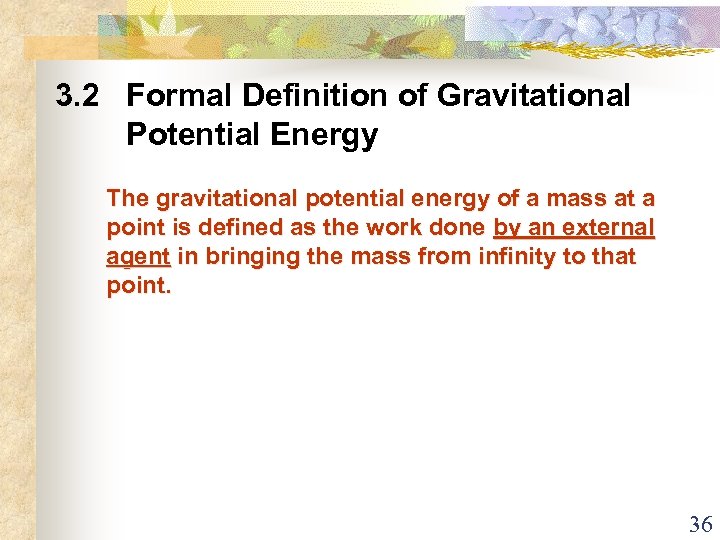 3.2 Formal Definition of Gravitational Potential Energy

The gravitational potential energy of a mass at a point is defined as the work done by an external agent in bringing the mass from infinity to that point.

36